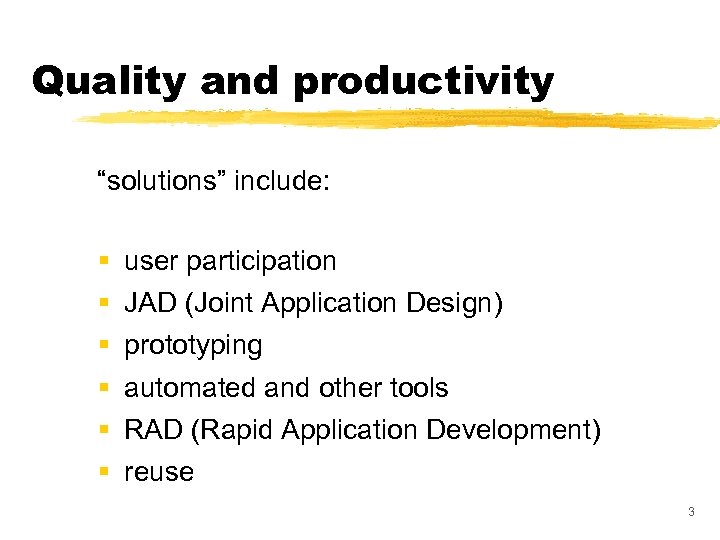 Quality and productivity

“solutions” include:

- user participation
- JAD (Joint Application Design)
- prototyping
- automated and other tools
- RAD (Rapid Application Development)
- reuse

3